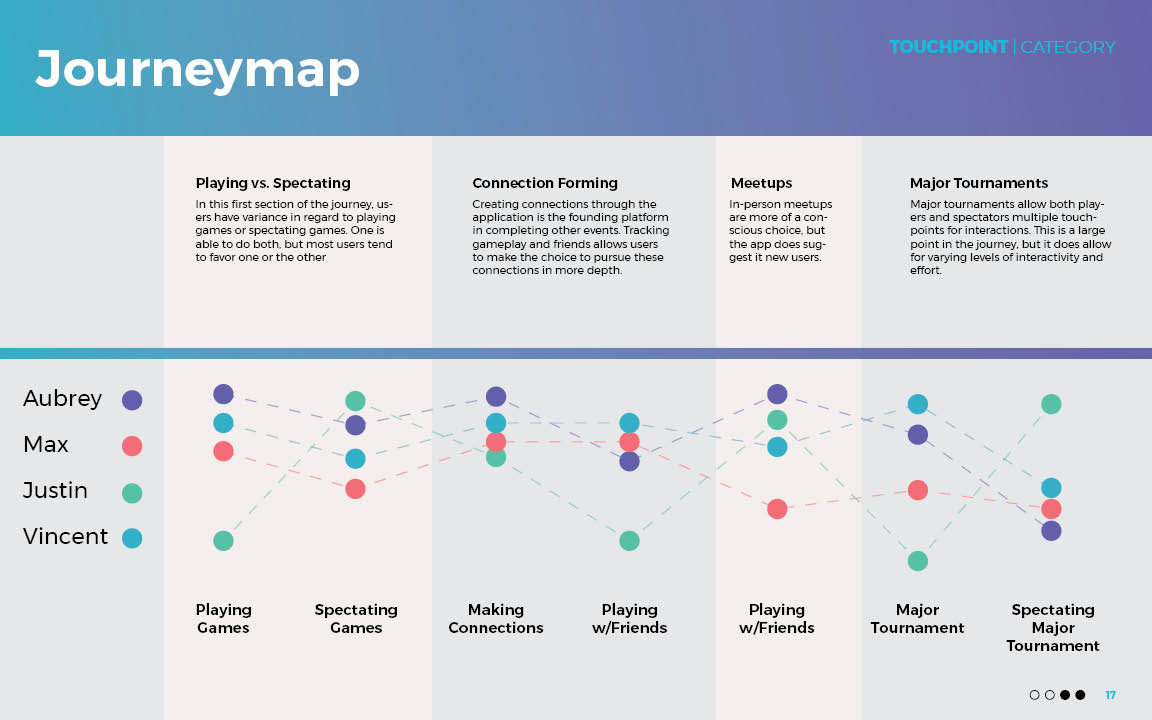 Journeymap

TOUCHPOINT | CATEGORY

Playing vs. Spectating
In this first section of the journey, users have variance in regard to playing games or spectating games. One is able to do both, but most users tend to favor one or the other

Connection Forming
Creating connections through the application is the founding platform in completing other events. Tracking gameplay and friends allows users to make the choice to pursue these connections in more depth.

Meetups
In-person meetups are more of a conscious choice, but the app does suggest it new users.

Major Tournaments
Major tournaments allow both players and spectators multiple touchpoints for interactions. This is a large point in the journey, but it does allow for varying levels of interactivity and effort.

Aubrey
Max
Justin
Vincent

Playing Games
Spectating Games
Making Connections
Playing w/Friends
Playing w/Friends
Major Tournament
Spectating Major Tournament

17